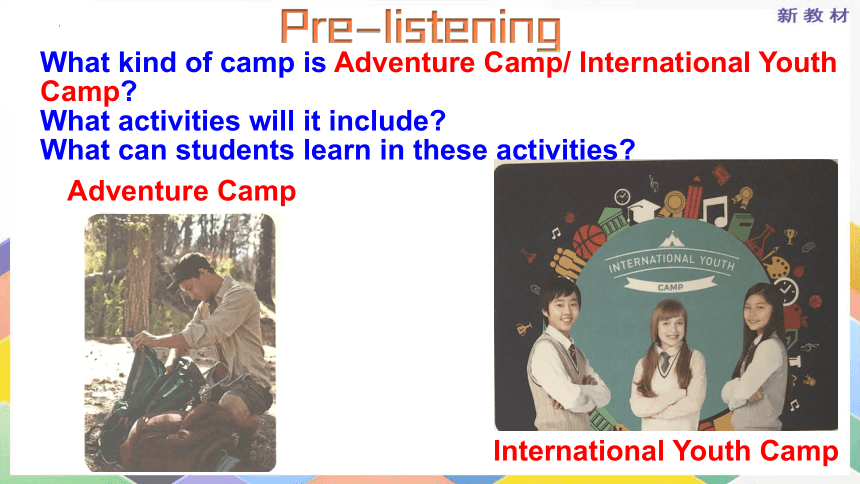 Pre-listening

新教材

What kind of camp is Adventure Camp/ International Youth Camp?
What activities will it include?
What can students learn in these activities?

Adventure Camp

INTERNATIONAL YOUTH CAMP

International Youth Camp